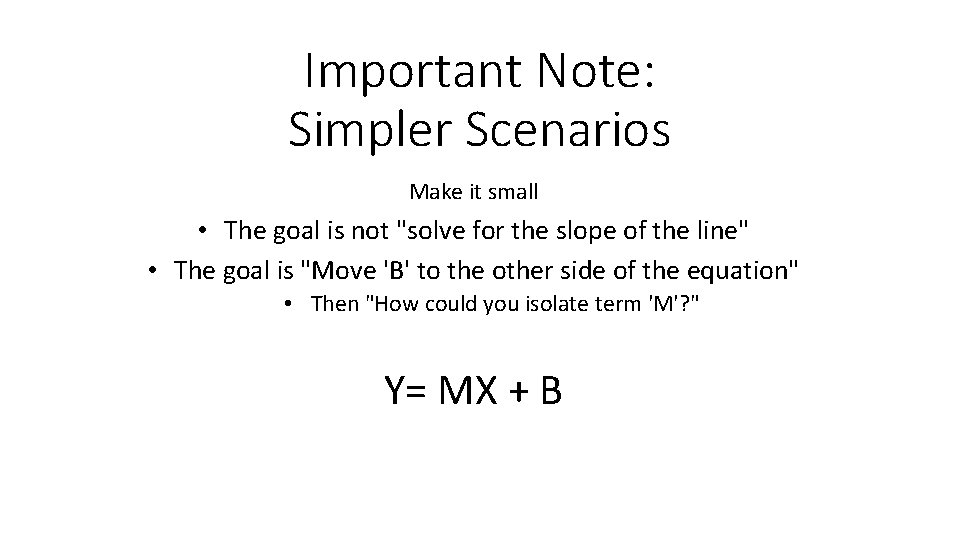 Important Note:
Simpler Scenarios

Make it small

• The goal is not "solve for the slope of the line"
• The goal is "Move 'B' to the other side of the equation"
• Then "How could you isolate term 'M'?"

$Y= MX + B$